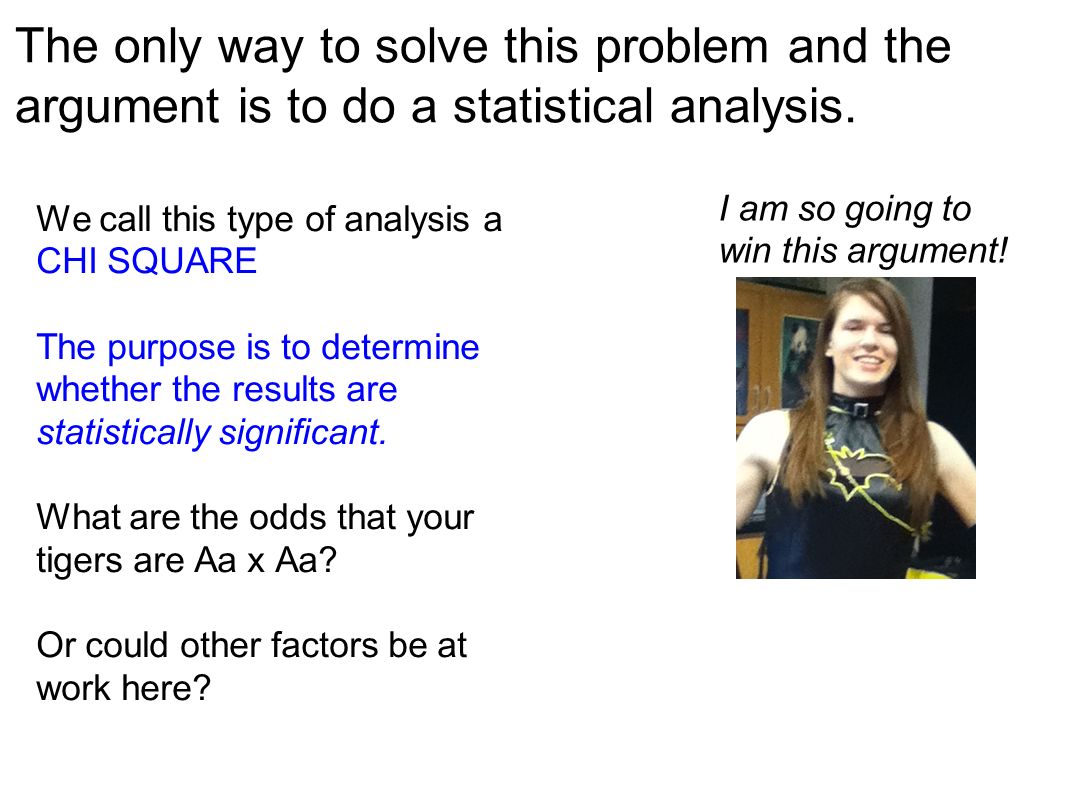 The only way to solve this problem and the argument is to do a statistical analysis.

We call this type of analysis a CHI SQUARE

The purpose is to determine whether the results are statistically significant.

What are the odds that your tigers are Aa x Aa?

Or could other factors be at work here?

I am so going to win this argument!